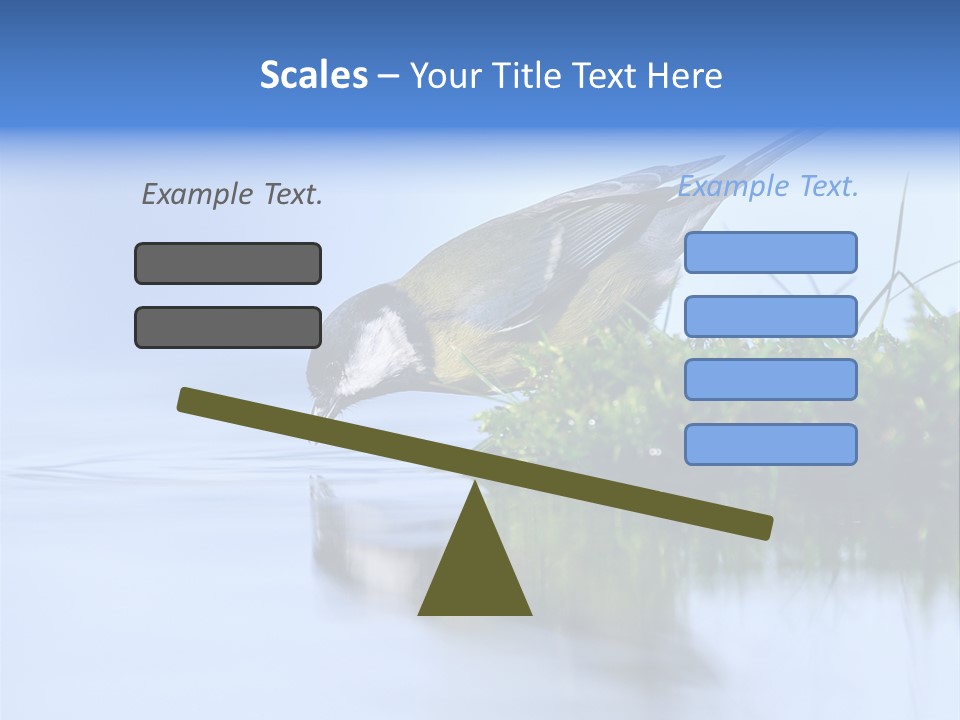 Scales – Your Title Text Here

Example Text.

Example Text.